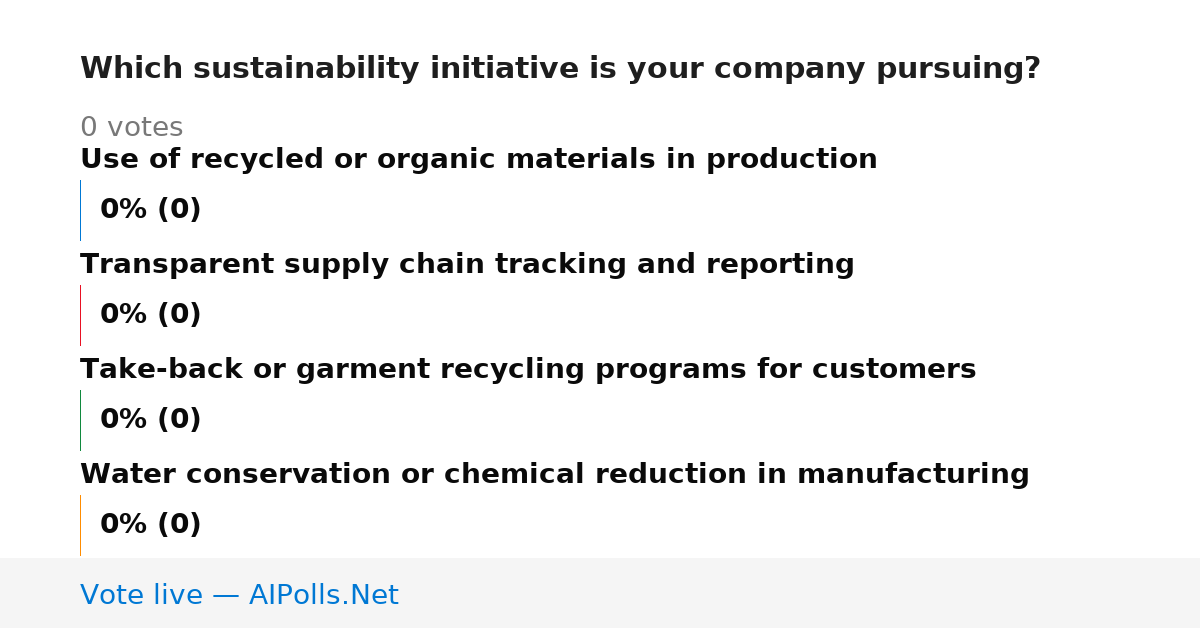 Which sustainability initiative is your company pursuing?

0 votes

Use of recycled or organic materials in production

0% (0)

Transparent supply chain tracking and reporting

0% (0)

Take-back or garment recycling programs for customers

0% (0)

Water conservation or chemical reduction in manufacturing

0% (0)

Vote live — AIPolls.Net